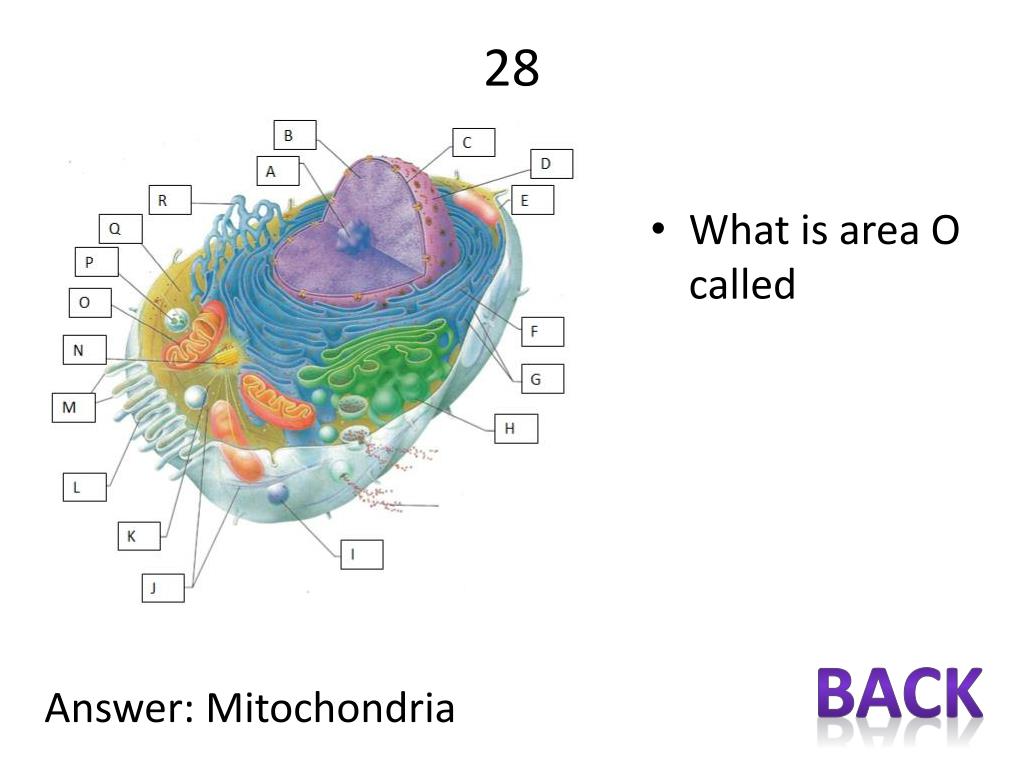 28

B
C
A
D
R
E
Q
P
O
F
N
G
M
H
L
K
I
J

• What is area O called

Answer: Mitochondria

BACK